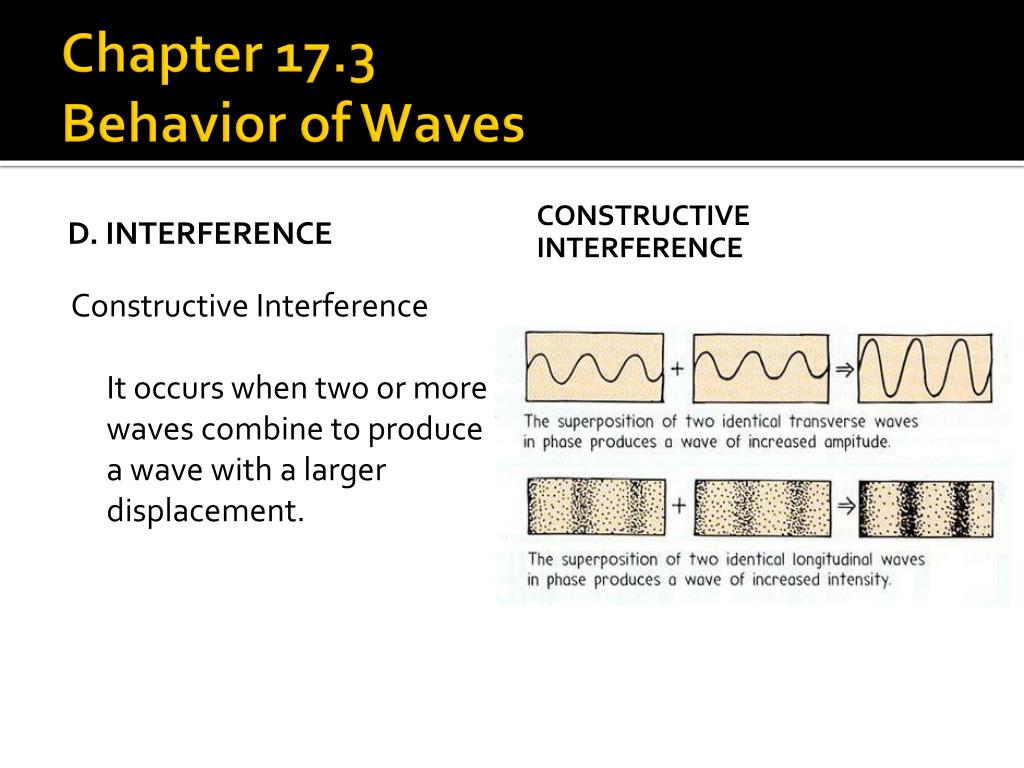 Chapter 17.3
Behavior of Waves

D. INTERFERENCE

Constructive Interference

It occurs when two or more waves combine to produce a wave with a larger displacement.

CONSTRUCTIVE INTERFERENCE

+ ⇒

The superposition of two identical transverse waves in phase produces a wave of increased ampitude.

+ ⇒

The superposition of two identical longitudinal waves in phase produces a wave of increased intensity.